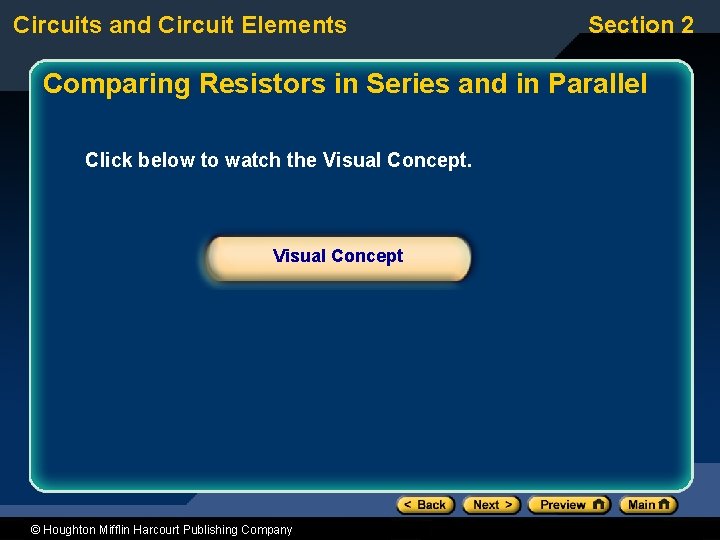 Circuits and Circuit Elements

Section 2

Comparing Resistors in Series and in Parallel

Click below to watch the Visual Concept.

Visual Concept

< Back
Next >
Preview
Main

© Houghton Mifflin Harcourt Publishing Company